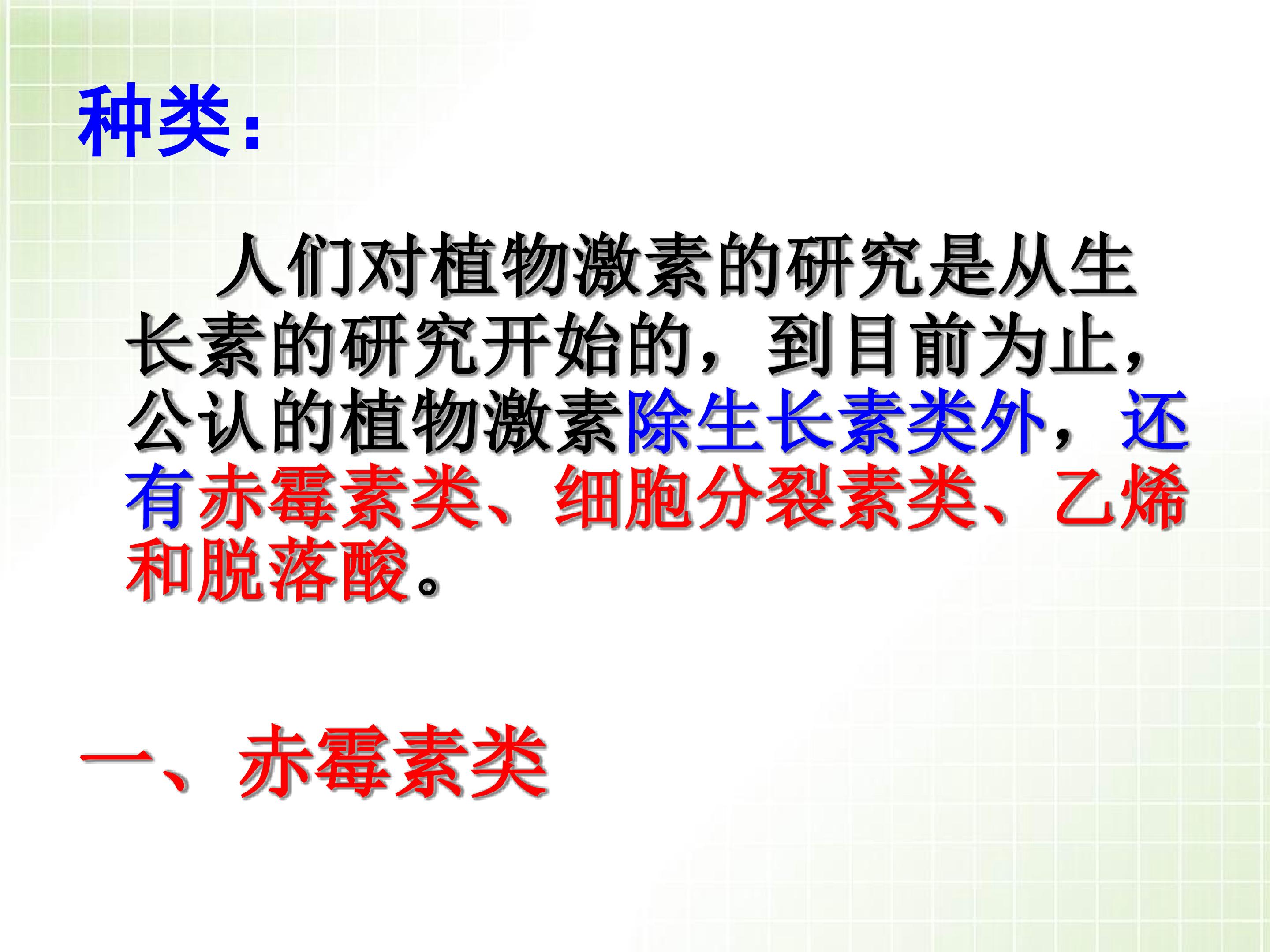 种类:

人们对植物激素的研究是从生长素的研究开始的，到目前为止，公认的植物激素除生长素类外，还有赤霉素类、细胞分裂素类、乙烯和脱落酸。

一、赤霉素类